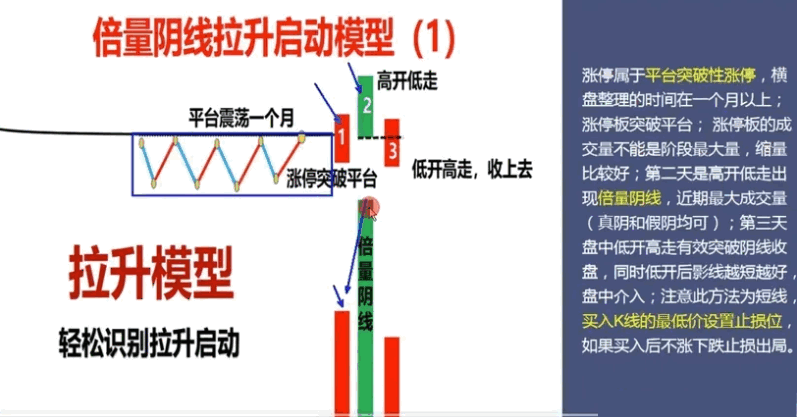 倍量阴线拉升启动模型（1）

高开低走

平台震荡一个月

1

2

3

涨停突破平台

低开高走，收上去

倍量阴线

拉升模型

轻松识别拉升启动

涨停属于平台突破性涨停，横盘整理的时间在一个月以上；涨停板突破平台；涨停板的成交量不能是阶段最大量，缩量比较好；第二天是高开低走出现倍量阴线，近期最大成交量（真阴和假阴均可）；第三天盘中低开高走有效突破阴线收盘，同时低开后影线越短越好，盘中介入；注意此方法为短线，买入K线的最低价设置止损位，如果买入后不涨下跌止损出局。